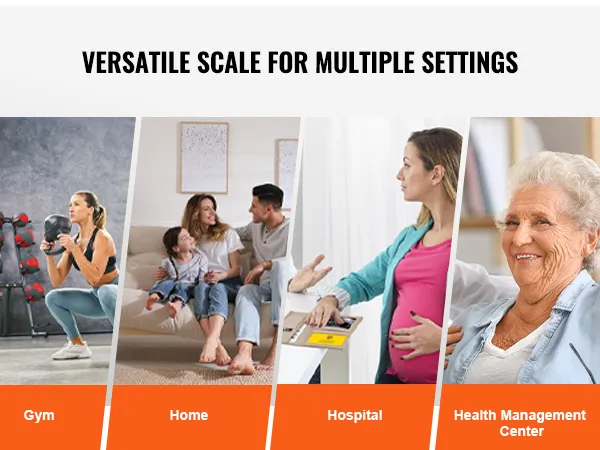 VERSATILE SCALE FOR MULTIPLE SETTINGS

Gym

Home

Hospital

Health Management Center